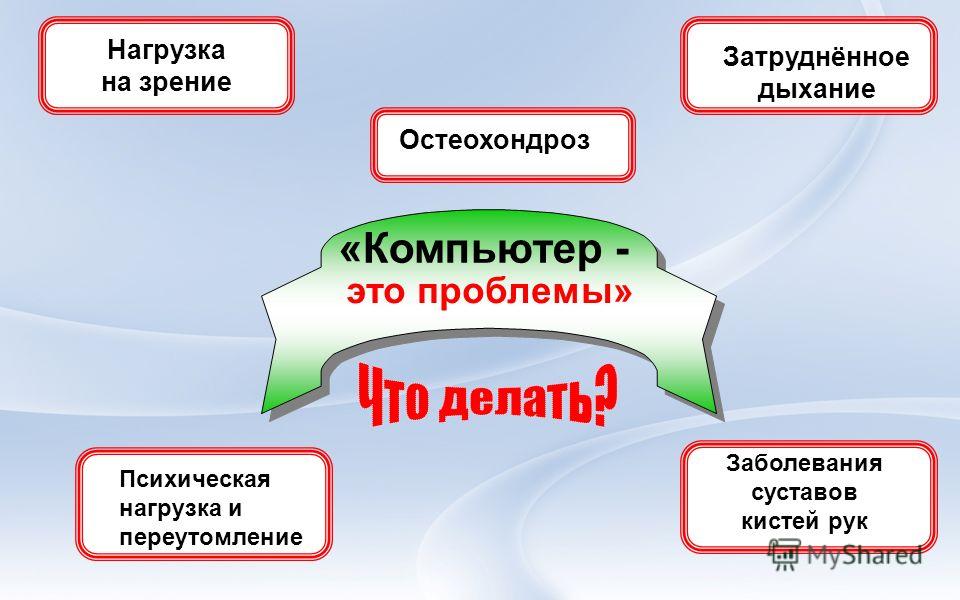 Нагрузка на зрение

Затруднённое дыхание

Остеохондроз

«Компьютер - это проблемы»

Что делать?

Психическая нагрузка и переутомление

Заболевания суставов кистей рук

MyShared